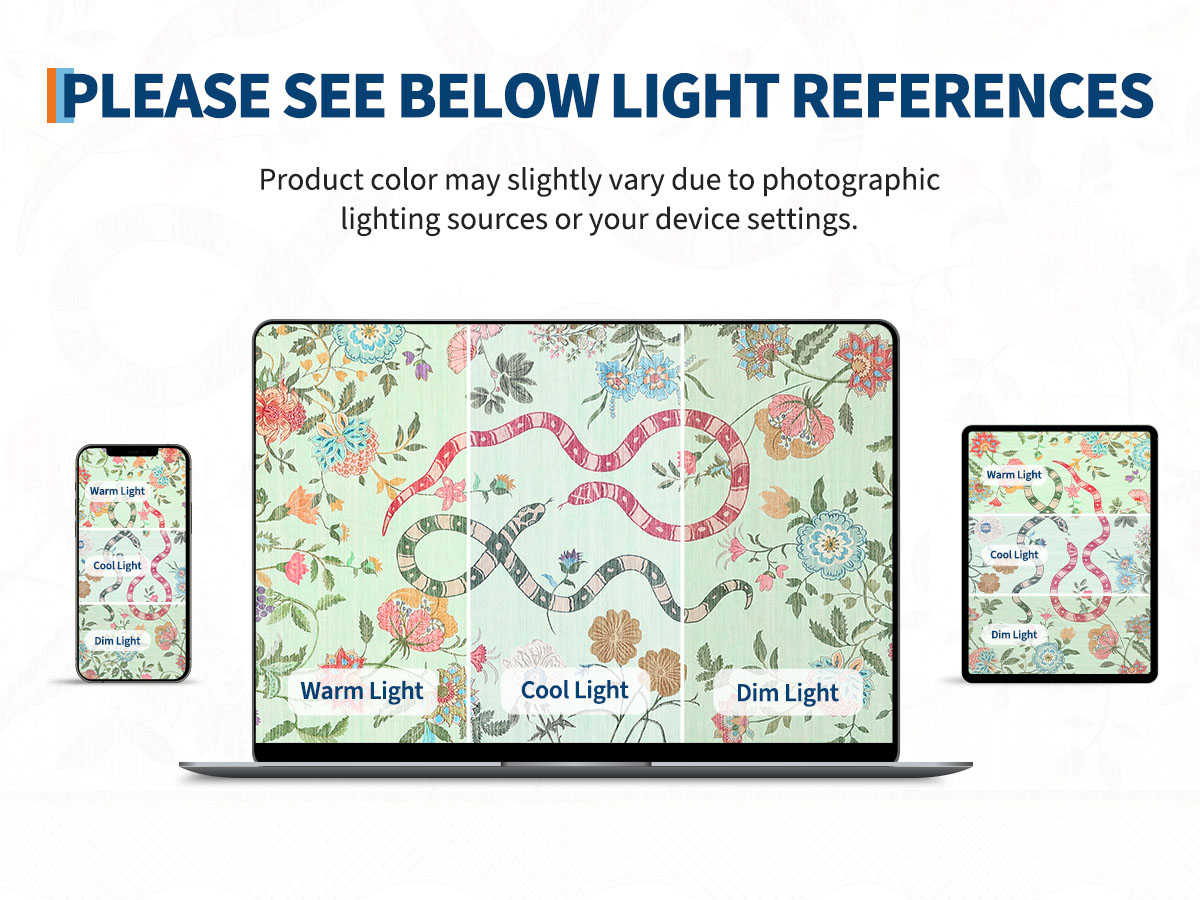 PLEASE SEE BELOW LIGHT REFERENCES

Product color may slightly vary due to photographic lighting sources or your device settings.

Warm Light
Cool Light
Dim Light

Warm Light
Cool Light
Dim Light

Warm Light
Cool Light
Dim Light